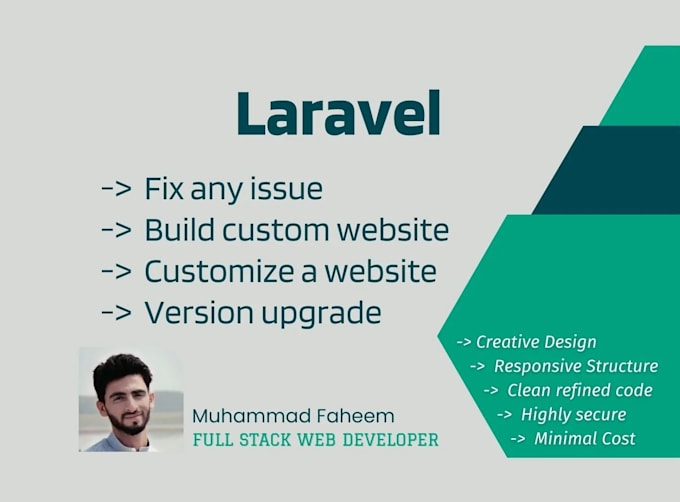 Laravel

-> Fix any issue
-> Build custom website
-> Customize a website
-> Version upgrade

Muhammad Faheem
FULL STACK WEB DEVELOPER

-> Creative Design
-> Responsive Structure
-> Clean refined code
-> Highly secure
-> Minimal Cost